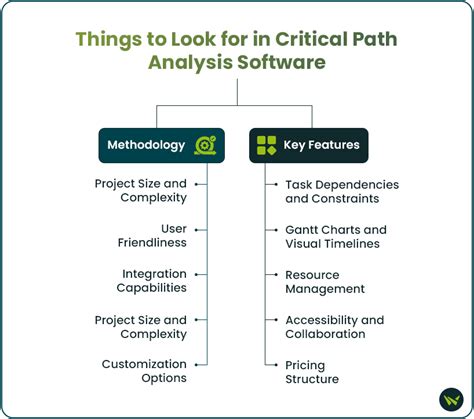 Things to Look for in Critical Path Analysis Software

Methodology

Project Size and Complexity

User Friendliness

Integration Capabilities

Project Size and Complexity

Customization Options

Key Features

Task Dependencies and Constraints

Gantt Charts and Visual Timelines

Resource Management

Accessibility and Collaboration

Pricing Structure